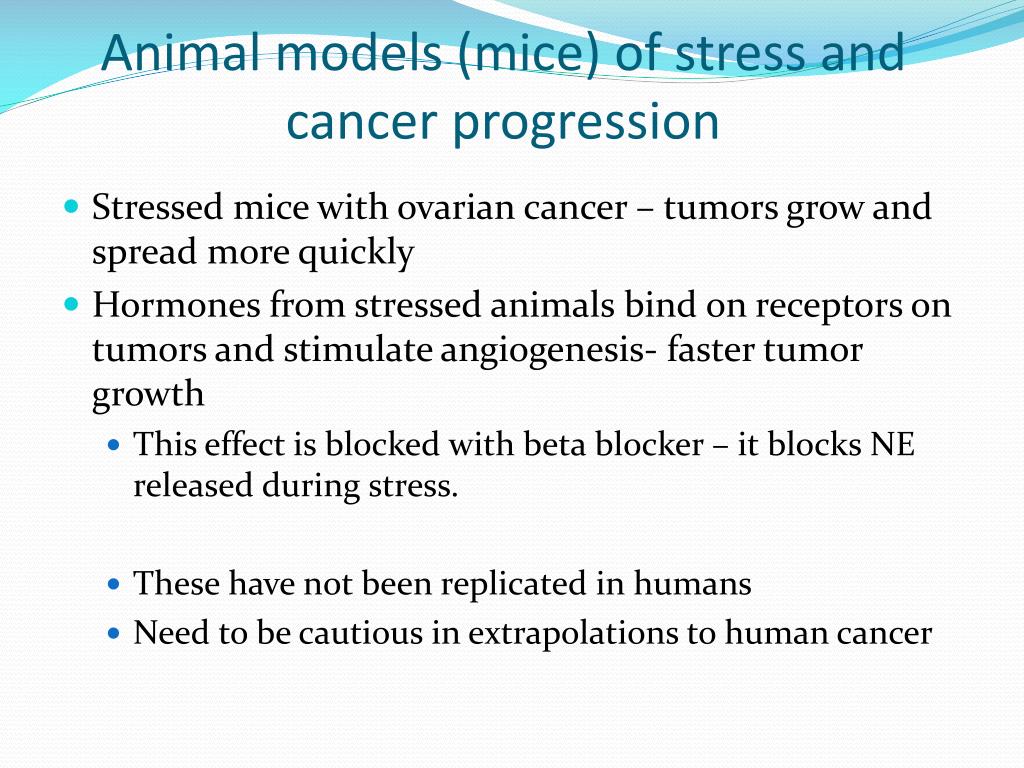 Animal models (mice) of stress and cancer progression

- Stressed mice with ovarian cancer – tumors grow and spread more quickly
- Hormones from stressed animals bind on receptors on tumors and stimulate angiogenesis- faster tumor growth
  - This effect is blocked with beta blocker – it blocks NE released during stress.

  - These have not been replicated in humans
  - Need to be cautious in extrapolations to human cancer